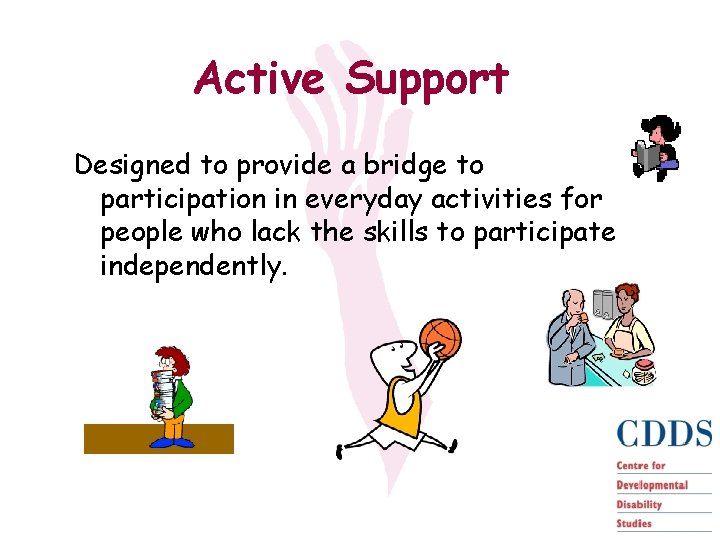 Active Support

Designed to provide a bridge to participation in everyday activities for people who lack the skills to participate independently.

CDDS
Centre for
Developmental
Disability
Studies